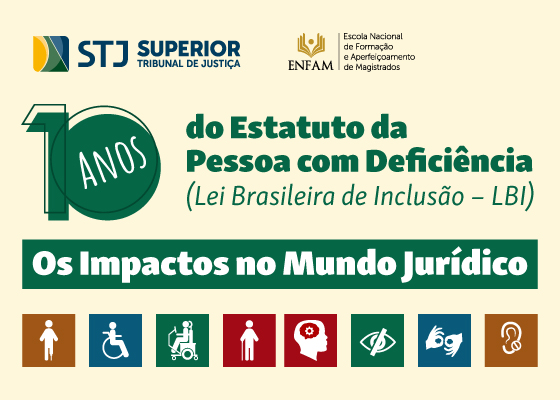 STJ SUPERIOR TRIBUNAL DE JUSTIÇA

ENFAM Escola Nacional de Formação e Aperfeiçoamento de Magistrados

10 ANOS do Estatuto da Pessoa com Deficiência (Lei Brasileira de Inclusão – LBI)

Os Impactos no Mundo Jurídico